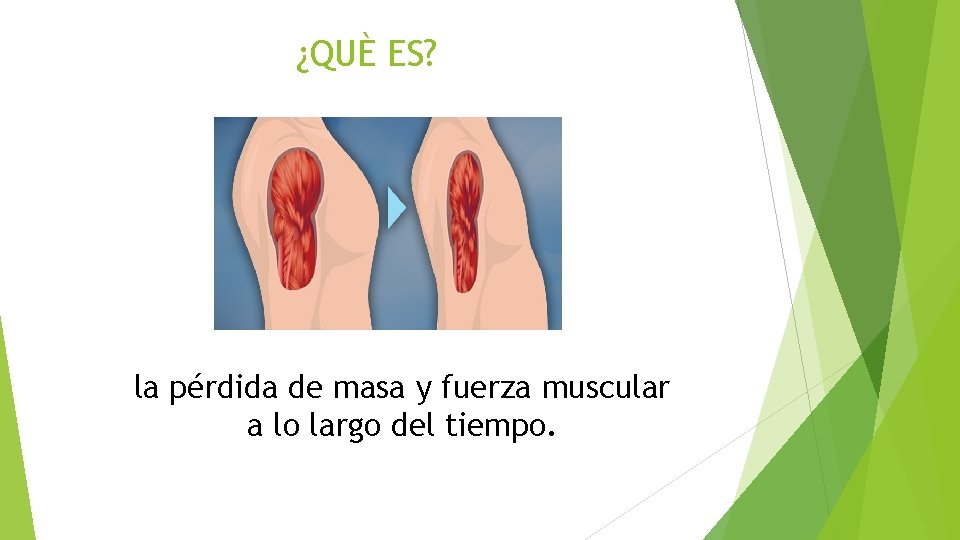 ¿QUÈ ES?

la pérdida de masa y fuerza muscular a lo largo del tiempo.